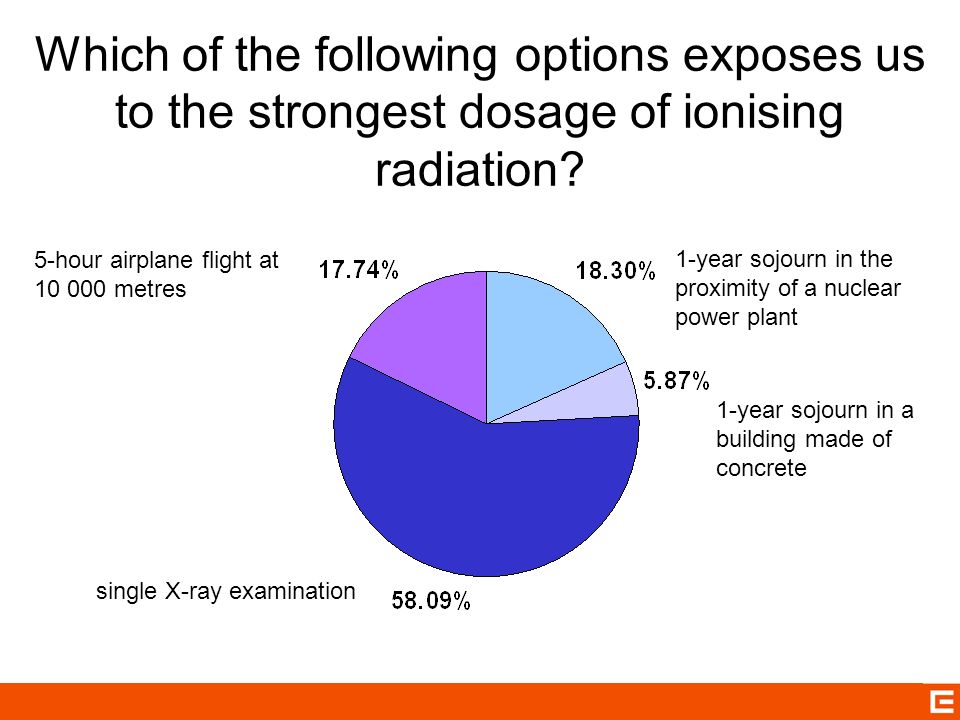 Which of the following options exposes us to the strongest dosage of ionising radiation?

5-hour airplane flight at 10 000 metres

17.74%

18.30%

1-year sojourn in the proximity of a nuclear power plant

5.87%

1-year sojourn in a building made of concrete

single X-ray examination

58.09%